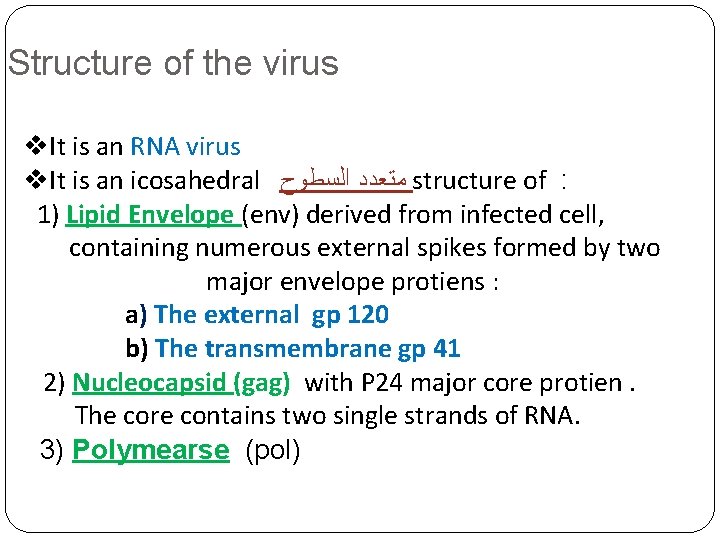 Structure of the virus

❖It is an RNA virus
❖It is an icosahedral متعدد السطوح structure of :
1) Lipid Envelope (env) derived from infected cell, containing numerous external spikes formed by two major envelope protiens :
a) The external gp 120
b) The transmembrane gp 41
2) Nucleocapsid (gag) with P24 major core protien . The core contains two single strands of RNA.
3) Polymearse (pol)